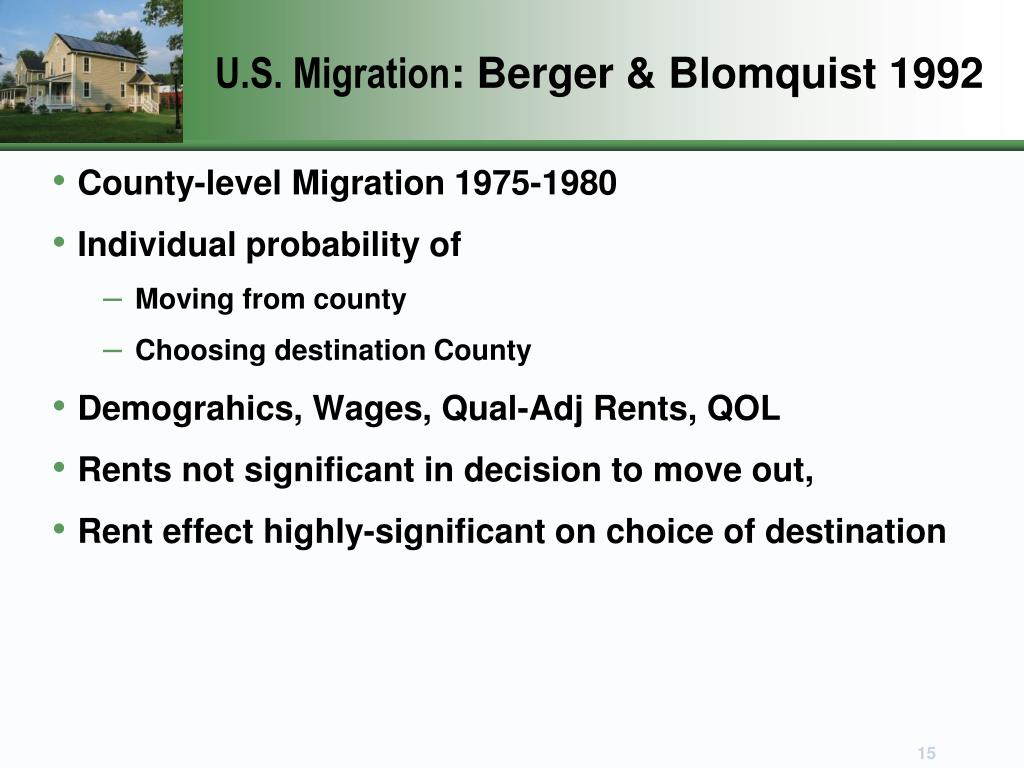 U.S. Migration: Berger & Blomquist 1992

• County-level Migration 1975-1980
• Individual probability of
– Moving from county
– Choosing destination County
• Demograhics, Wages, Qual-Adj Rents, QOL
• Rents not significant in decision to move out,
• Rent effect highly-significant on choice of destination

15